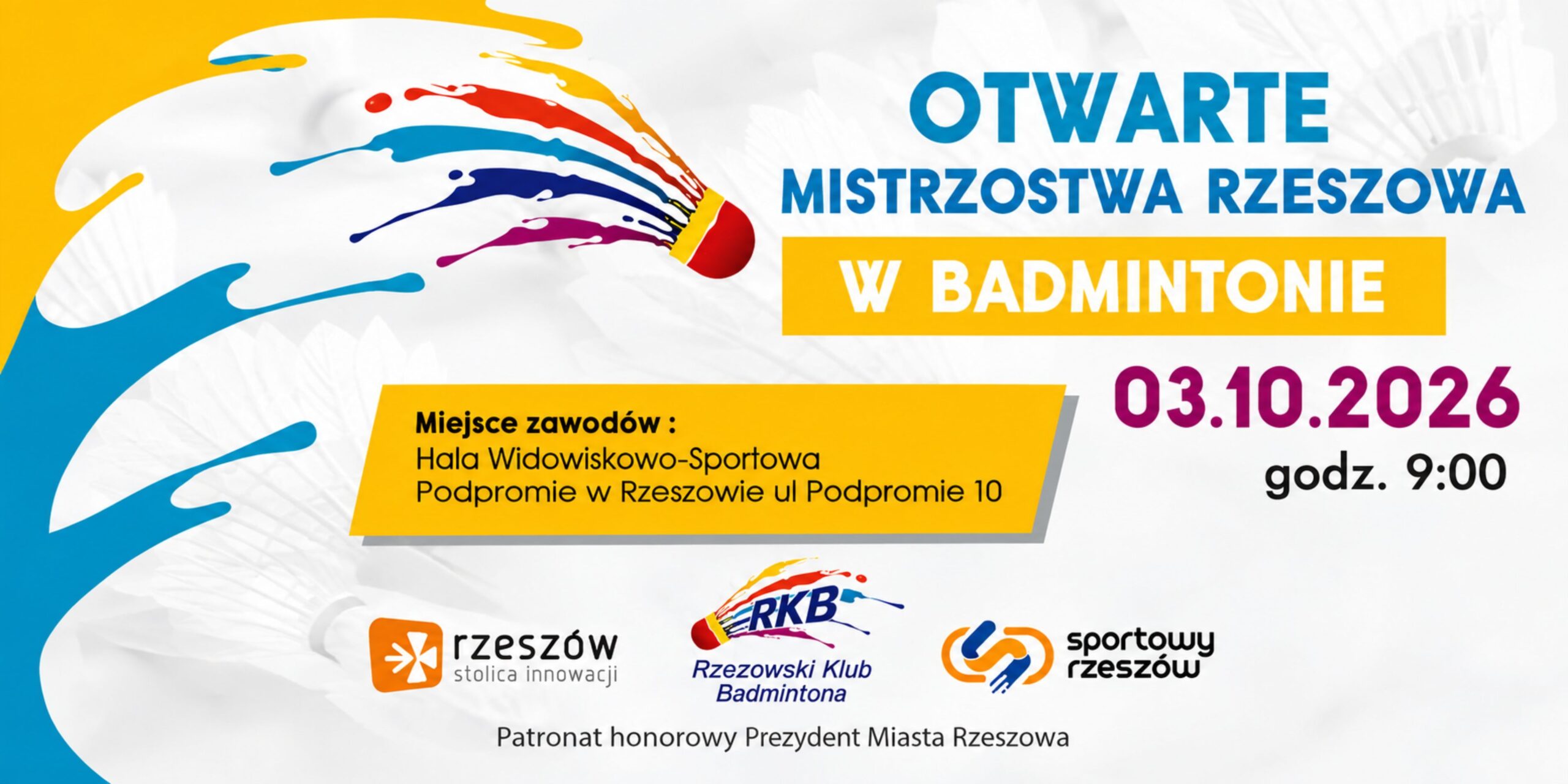 OTWARTE
MISTRZOSTWA RZESZOWA
W BADMINTONIE

03.10.2026
godz. 9:00

Miejsce zawodów :
Hala Widowiskowo-Sportowa
Podpromie w Rzeszowie ul Podpromie 10

rzeszów
stolica innowacji

RKB
Rzezowski Klub
Badmintona

sportowy
rzeszów

Patronat honorowy Prezydent Miasta Rzeszowa